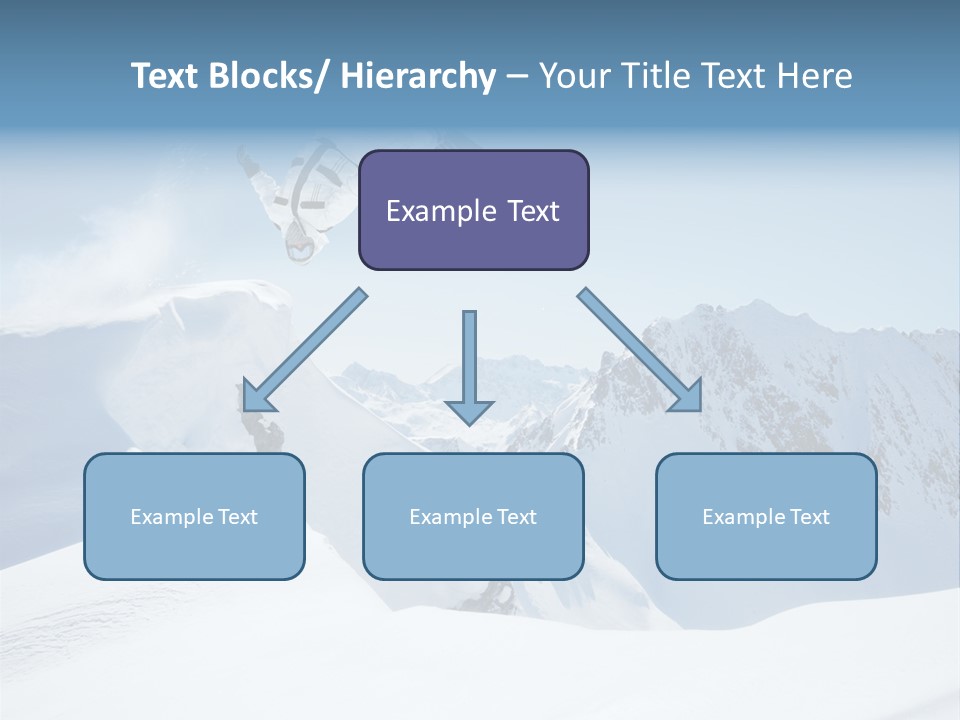 Text Blocks/ Hierarchy – Your Title Text Here

Example Text

Example Text

Example Text

Example Text